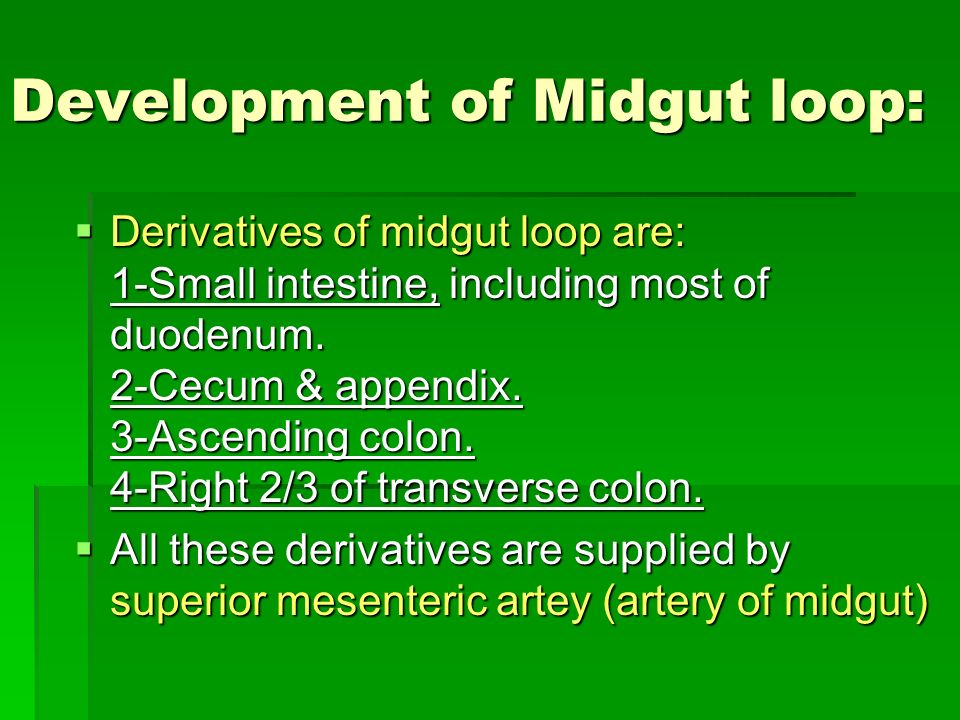 Development of Midgut loop:

▪ Derivatives of midgut loop are:
1-Small intestine, including most of duodenum.
2-Cecum & appendix.
3-Ascending colon.
4-Right 2/3 of transverse colon.

▪ All these derivatives are supplied by superior mesenteric artey (artery of midgut)